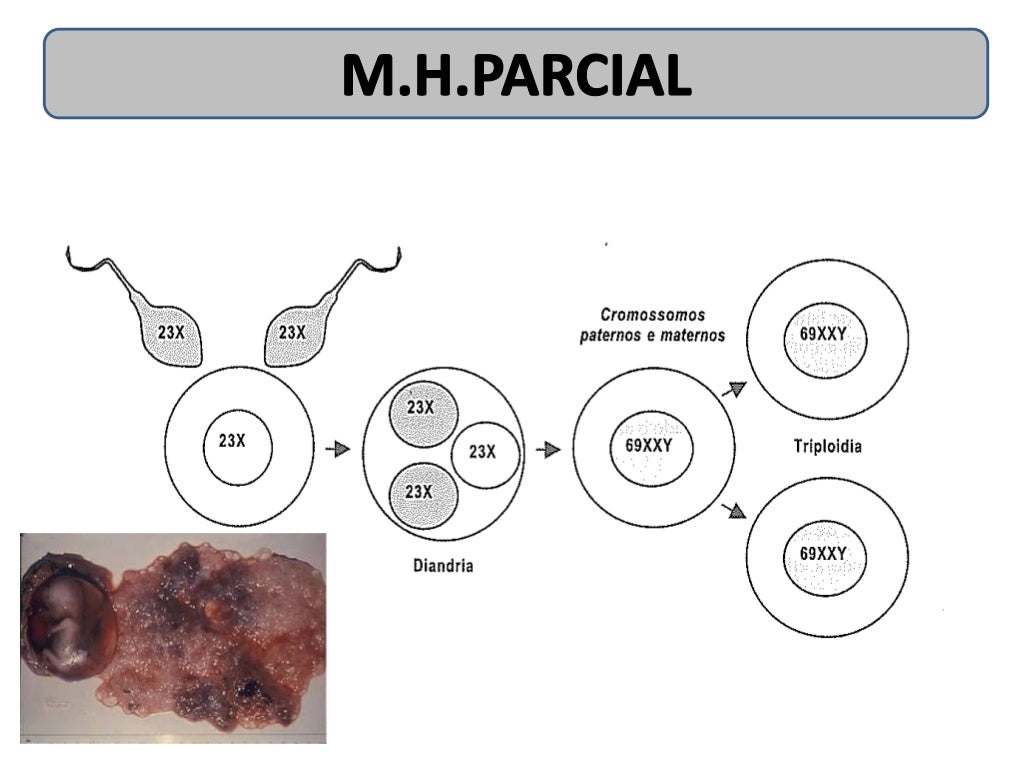 M.H.PARCIAL

23X

23X

23X

23X

23X

23X

Diandria

Cromossomos paternos e maternos

69XXY

69XXY

Triploidia

69XXY